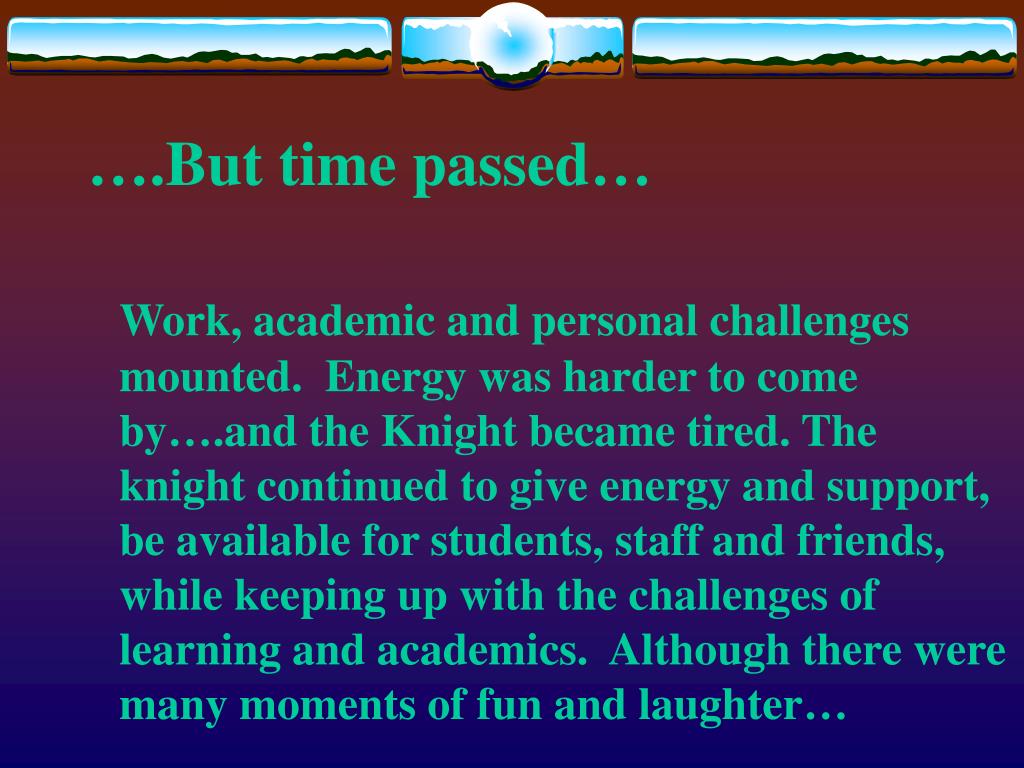 ….But time passed…

Work, academic and personal challenges mounted. Energy was harder to come by….and the Knight became tired. The knight continued to give energy and support, be available for students, staff and friends, while keeping up with the challenges of learning and academics. Although there were many moments of fun and laughter…